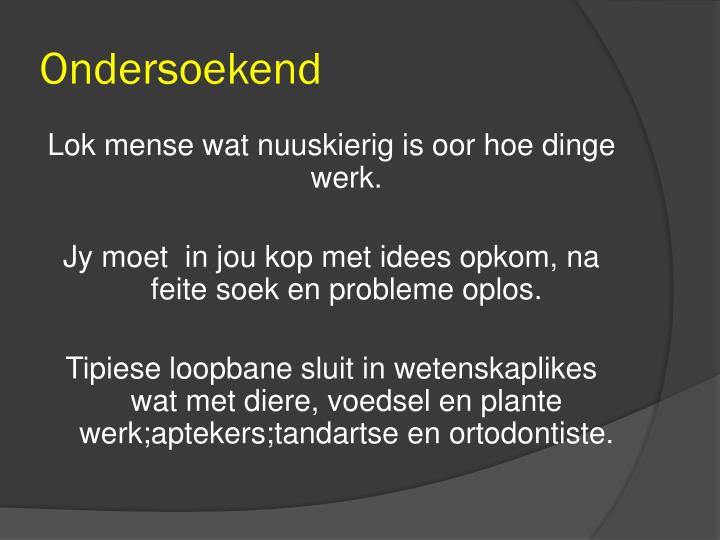 Ondersoekend

Lok mense wat nuuskierig is oor hoe dinge werk.

Jy moet  in jou kop met idees opkom, na feite soek en probleme oplos.

Tipiese loopbane sluit in wetenskaplikes wat met diere, voedsel en plante werk;aptekers;tandartse en ortodontiste.